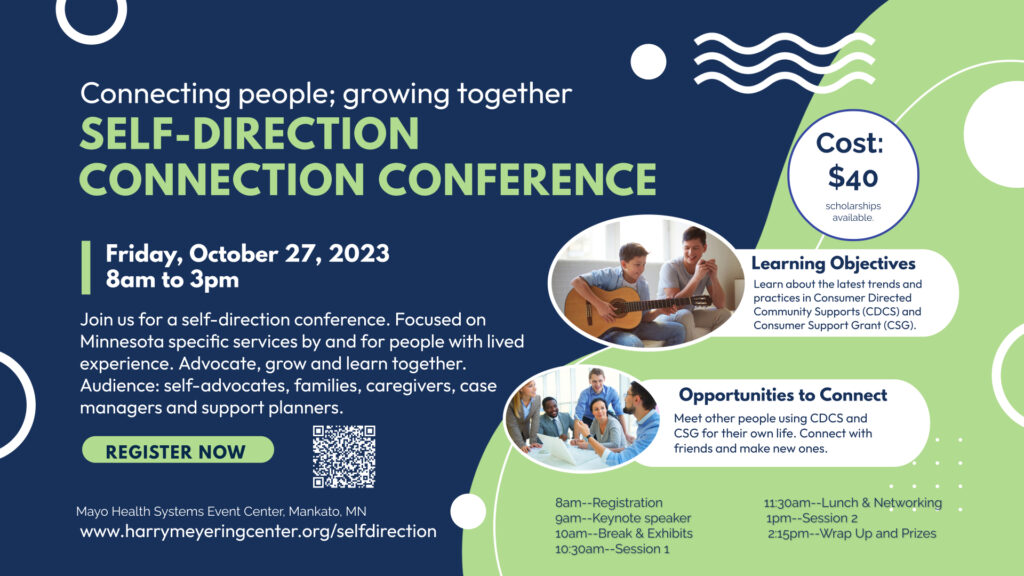 Connecting people; growing together
SELF-DIRECTION CONNECTION CONFERENCE

Friday, October 27, 2023
8am to 3pm

Join us for a self-direction conference. Focused on Minnesota specific services by and for people with lived experience. Advocate, grow and learn together. Audience: self-advocates, families, caregivers, case managers and support planners.

REGISTER NOW

Mayo Health Systems Event Center, Mankato, MN
www.harrymeyeringcenter.org/selfdirection

Cost:
$40
scholarships available.

Learning Objectives
Learn about the latest trends and practices in Consumer Directed Community Supports (CDCS) and Consumer Support Grant (CSG).

Opportunities to Connect
Meet other people using CDCS and CSG for their own life. Connect with friends and make new ones.

8am--Registration
9am--Keynote speaker
10am--Break & Exhibits
10:30am--Session 1

11:30am--Lunch & Networking
1pm--Session 2
2:15pm--Wrap Up and Prizes